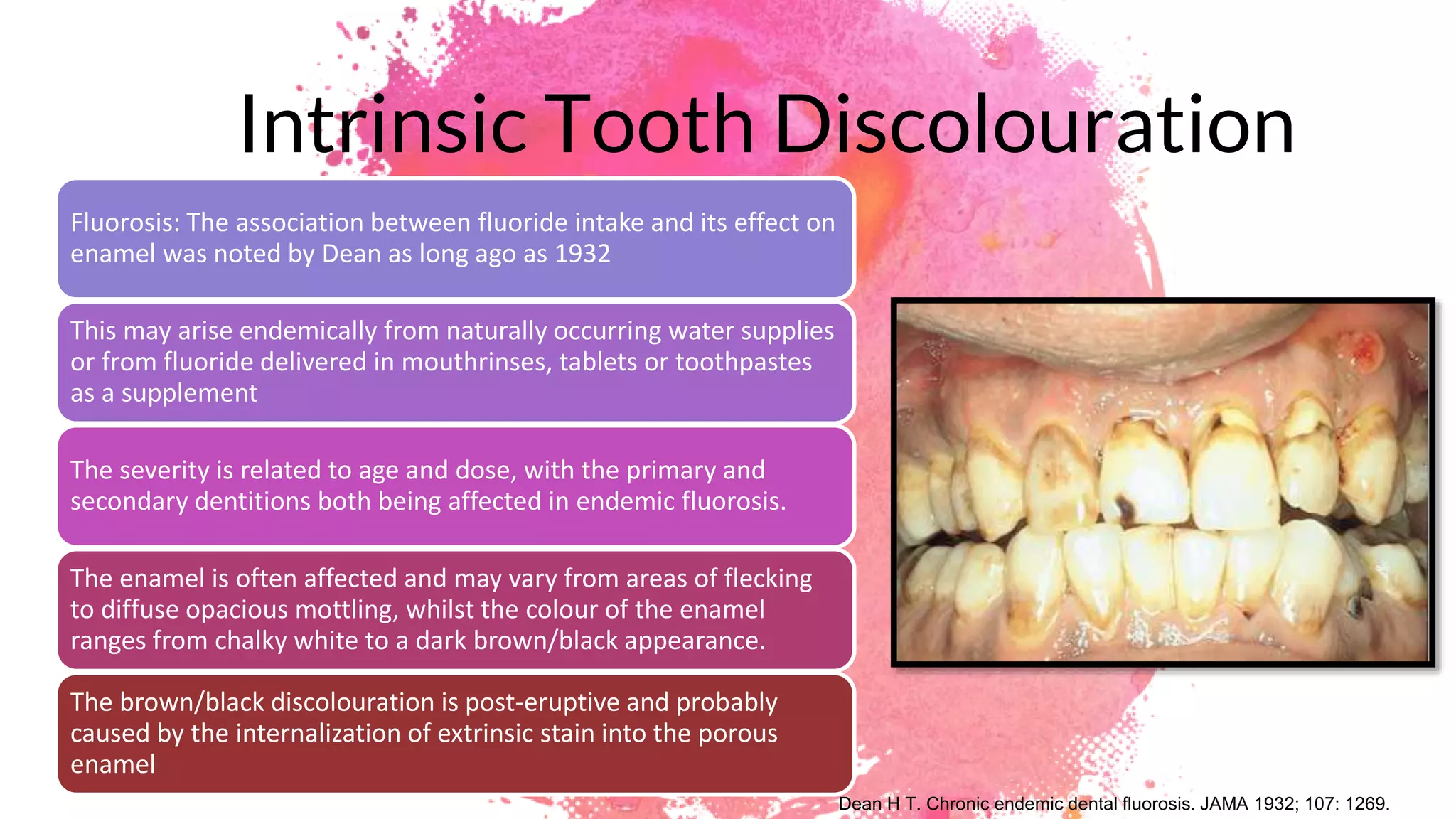 Intrinsic Tooth Discolouration

Fluorosis: The association between fluoride intake and its effect on enamel was noted by Dean as long ago as 1932

This may arise endemically from naturally occurring water supplies or from fluoride delivered in mouthrinses, tablets or toothpastes as a supplement

The severity is related to age and dose, with the primary and secondary dentitions both being affected in endemic fluorosis.

The enamel is often affected and may vary from areas of flecking to diffuse opacious mottling, whilst the colour of the enamel ranges from chalky white to a dark brown/black appearance.

The brown/black discolouration is post-eruptive and probably caused by the internalization of extrinsic stain into the porous enamel

Dean H T. Chronic endemic dental fluorosis. JAMA 1932; 107: 1269.